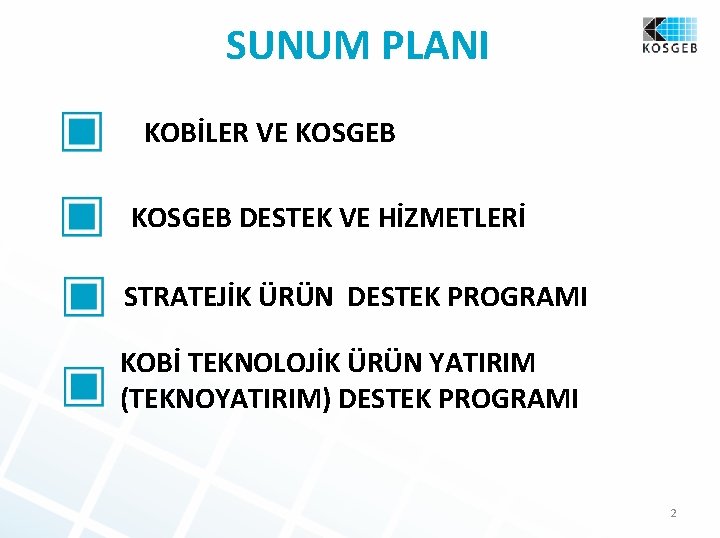 SUNUM PLANI

KOSGEB

KOBİLER VE KOSGEB

KOSGEB DESTEK VE HİZMETLERİ

STRATEJİK ÜRÜN DESTEK PROGRAMI

KOBİ TEKNOLOJİK ÜRÜN YATIRIM (TEKNOYATIRIM) DESTEK PROGRAMI

2